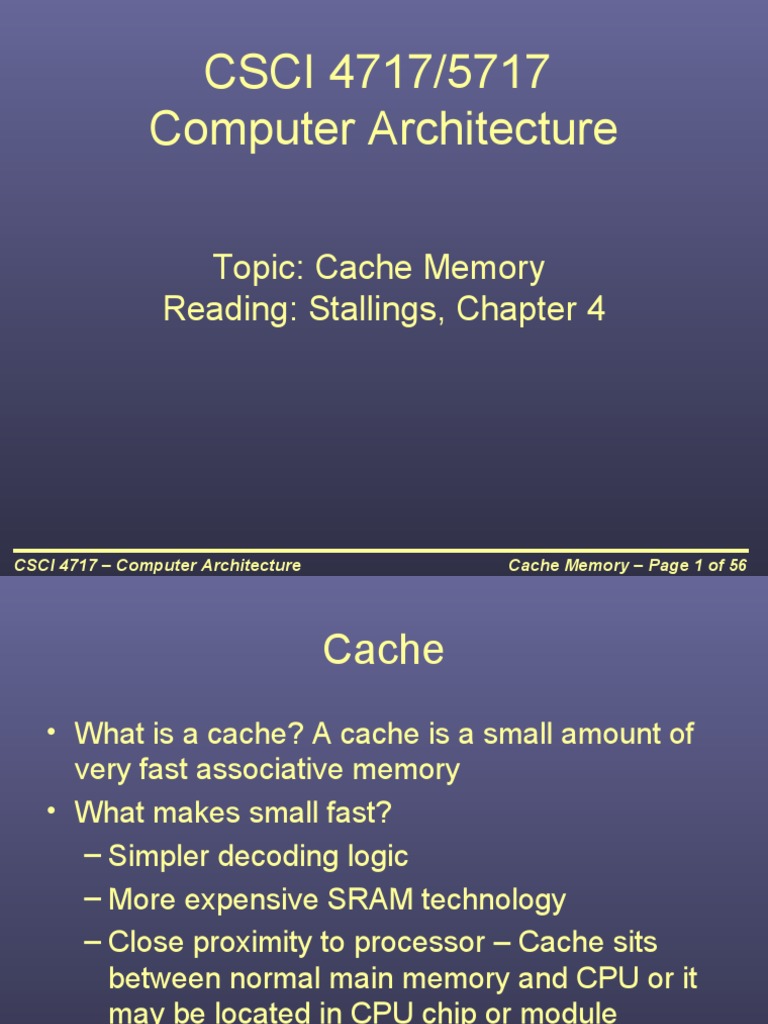 CSCI 4717/5717
Computer Architecture

Topic: Cache Memory
Reading: Stallings, Chapter 4

CSCI 4717 – Computer Architecture

Cache Memory – Page 1 of 56

Cache

• What is a cache? A cache is a small amount of very fast associative memory
• What makes small fast?
– Simpler decoding logic
– More expensive SRAM technology
– Close proximity to processor – Cache sits between normal main memory and CPU or it may be located in CPU chip or module